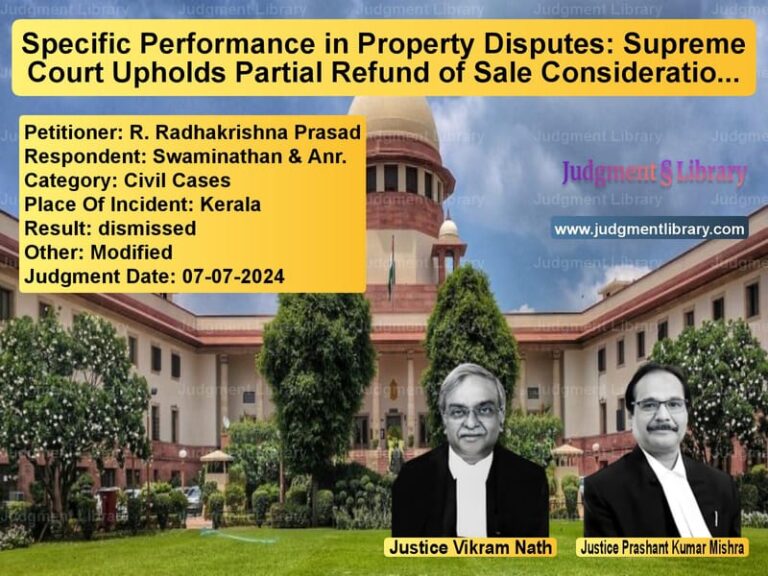 Specific Performance in Property Disputes: Supreme Court Upholds Partial Refund of Sale Consideratio...

Petitioner: R. Radhakrishna Prasad
Respondent: Swaminathan & Anr.
Category: Civil Cases
Place Of Incident: Kerala
Result: dismissed
Other: Modified
Judgment Date: 07-07-2024

Judgment § Library

www.judgmentlibrary.com

Justice Vikram Nath

Justice Prashant Kumar Mishra

Judgment Library